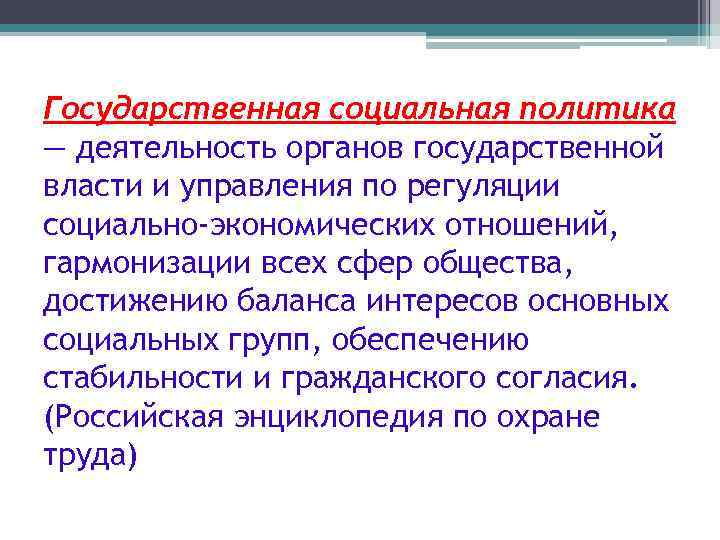 Государственная социальная политика — деятельность органов государственной власти и управления по регуляции социально-экономических отношений, гармонизации всех сфер общества, достижению баланса интересов основных социальных групп, обеспечению стабильности и гражданского согласия. (Российская энциклопедия по охране труда)